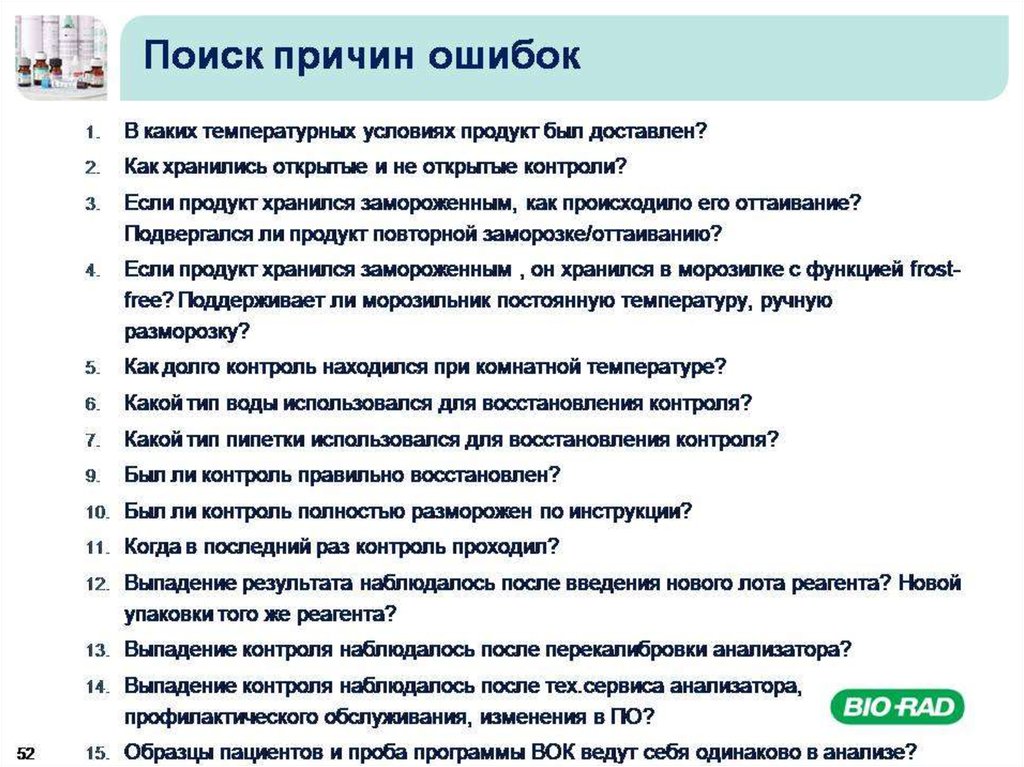 Поиск причин ошибок

1. В каких температурных условиях продукт был доставлен?
2. Как хранились открытые и не открытые контроли?
3. Если продукт хранился замороженным, как происходило его оттаивание? Подвергался ли продукт повторной заморозке/оттаиванию?
4. Если продукт хранился замороженным , он хранился в морозилке с функцией frost-free? Поддерживает ли морозильник постоянную температуру, ручную разморозку?
5. Как долго контроль находился при комнатной температуре?
6. Какой тип воды использовался для восстановления контроля?
7. Какой тип пипетки использовался для восстановления контроля?
9. Был ли контроль правильно восстановлен?
10. Был ли контроль полностью разморожен по инструкции?
11. Когда в последний раз контроль проходил?
12. Выпадение результата наблюдалось после введения нового лота реагента? Новой упаковки того же реагента?
13. Выпадение контроля наблюдалось после перекалибровки анализатора?
14. Выпадение контроля наблюдалось после тех.сервиса анализатора, профилактического обслуживания, изменения в ПО?
15. Образцы пациентов и проба программы ВОК ведут себя одинаково в анализе?

BIO-RAD

52